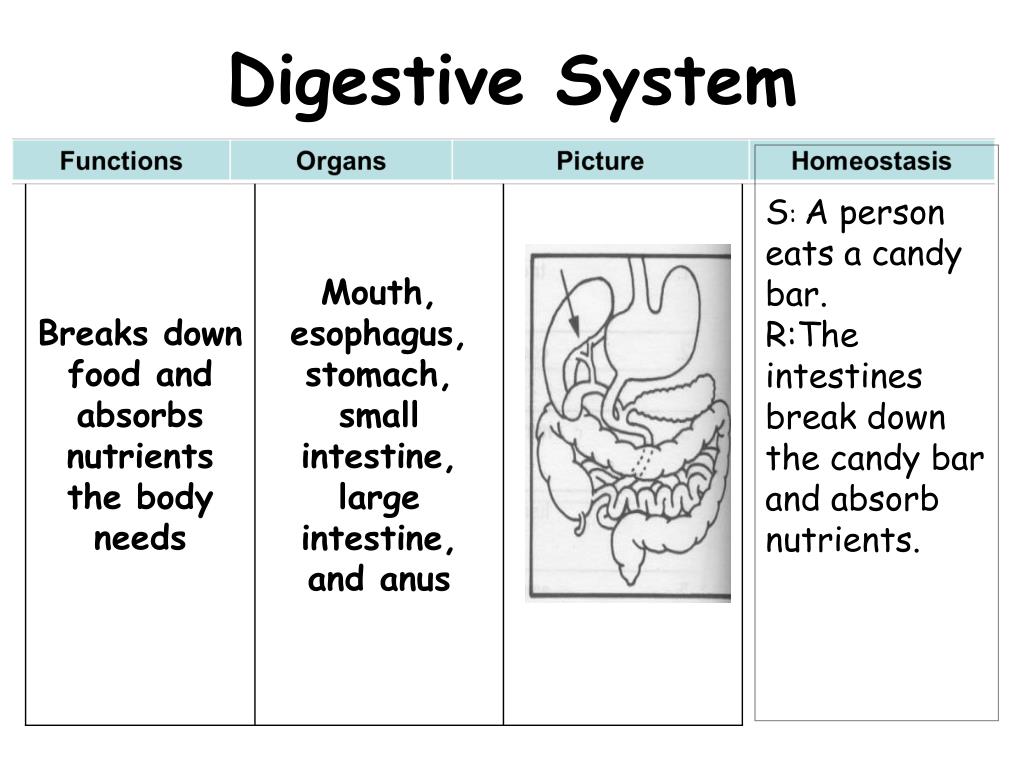 Digestive System

| Functions | Organs | Picture | Homeostasis |
|---|---|---|---|
| Breaks down food and absorbs nutrients the body needs | Mouth, esophagus, stomach, small intestine, large intestine, and anus | | S: A person eats a candy bar. R:The intestines break down the candy bar and absorb nutrients. |